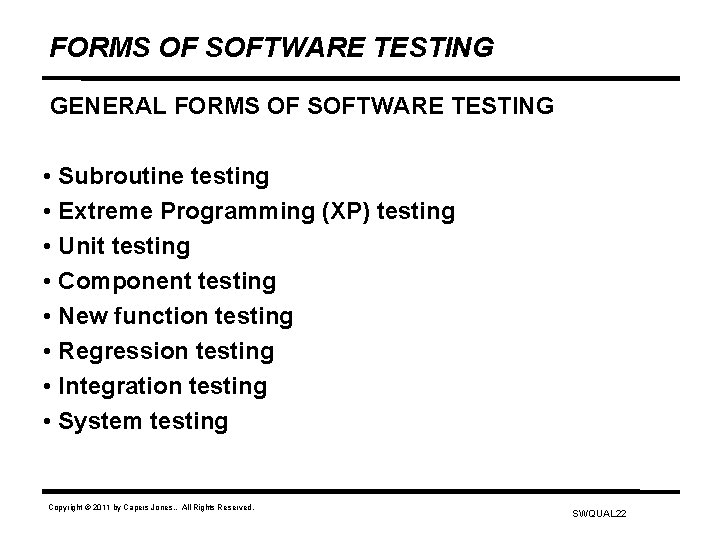 FORMS OF SOFTWARE TESTING

GENERAL FORMS OF SOFTWARE TESTING

• Subroutine testing
• Extreme Programming (XP) testing
• Unit testing
• Component testing
• New function testing
• Regression testing
• Integration testing
• System testing

Copyright © 2011 by Capers Jones.. All Rights Reserved.

SWQUAL22